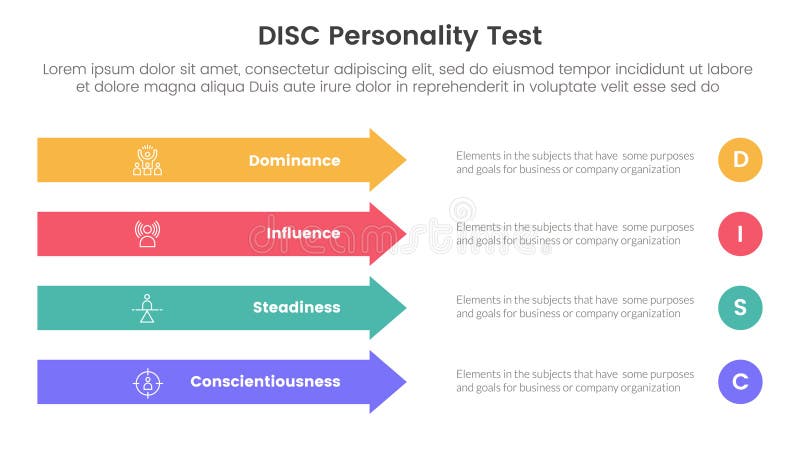 DISC Personality Test

Lorem ipsum dolor sit amet, consectetur adipiscing elit, sed do eiusmod tempor incididunt ut labore et dolore magna aliqua Duis aute irure dolor in reprehenderit in voluptate velit esse sed do

Dominance

Elements in the subjects that have some purposes and goals for business or company organization

D

Influence

Elements in the subjects that have some purposes and goals for business or company organization

I

Steadiness

Elements in the subjects that have some purposes and goals for business or company organization

S

Conscientiousness

Elements in the subjects that have some purposes and goals for business or company organization

C

dreamstime